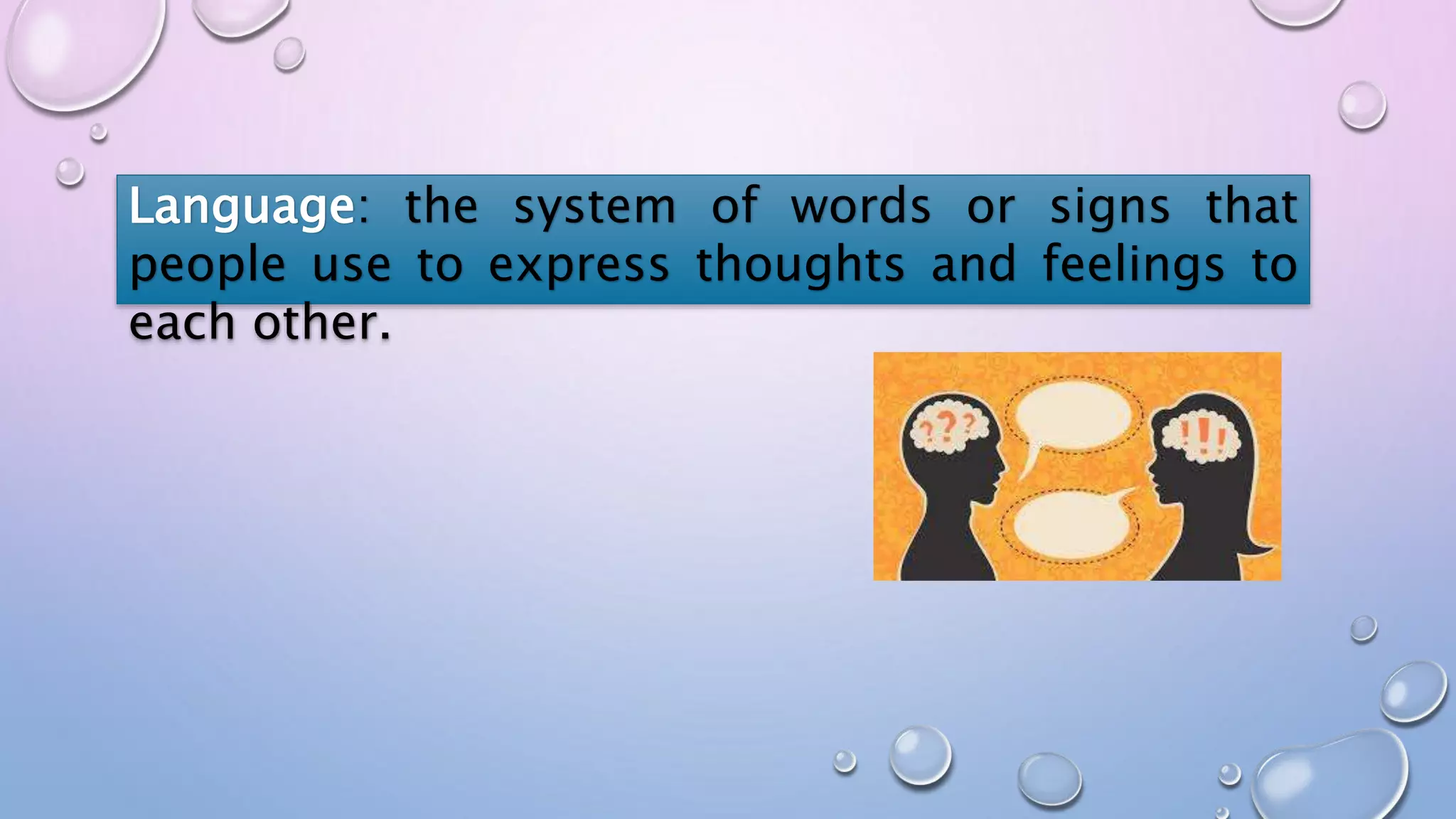 Language: the system of words or signs that people use to express thoughts and feelings to each other.

???

!!!